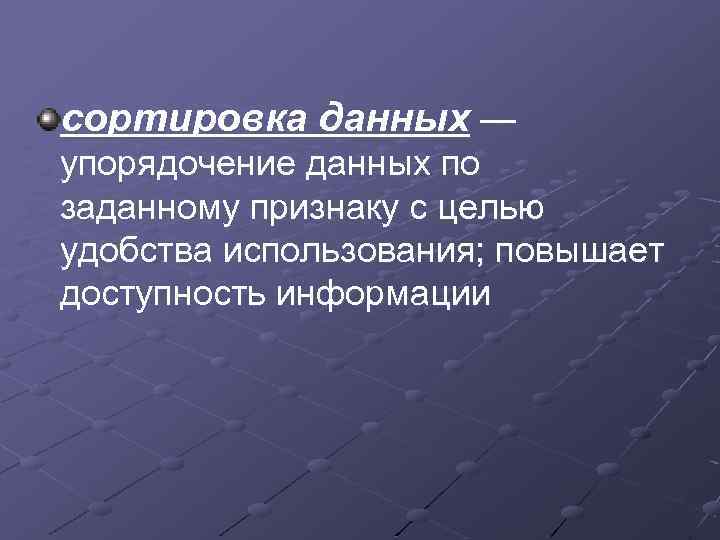 сортировка данных — упорядочение данных по заданному признаку с целью удобства использования; повышает доступность информации